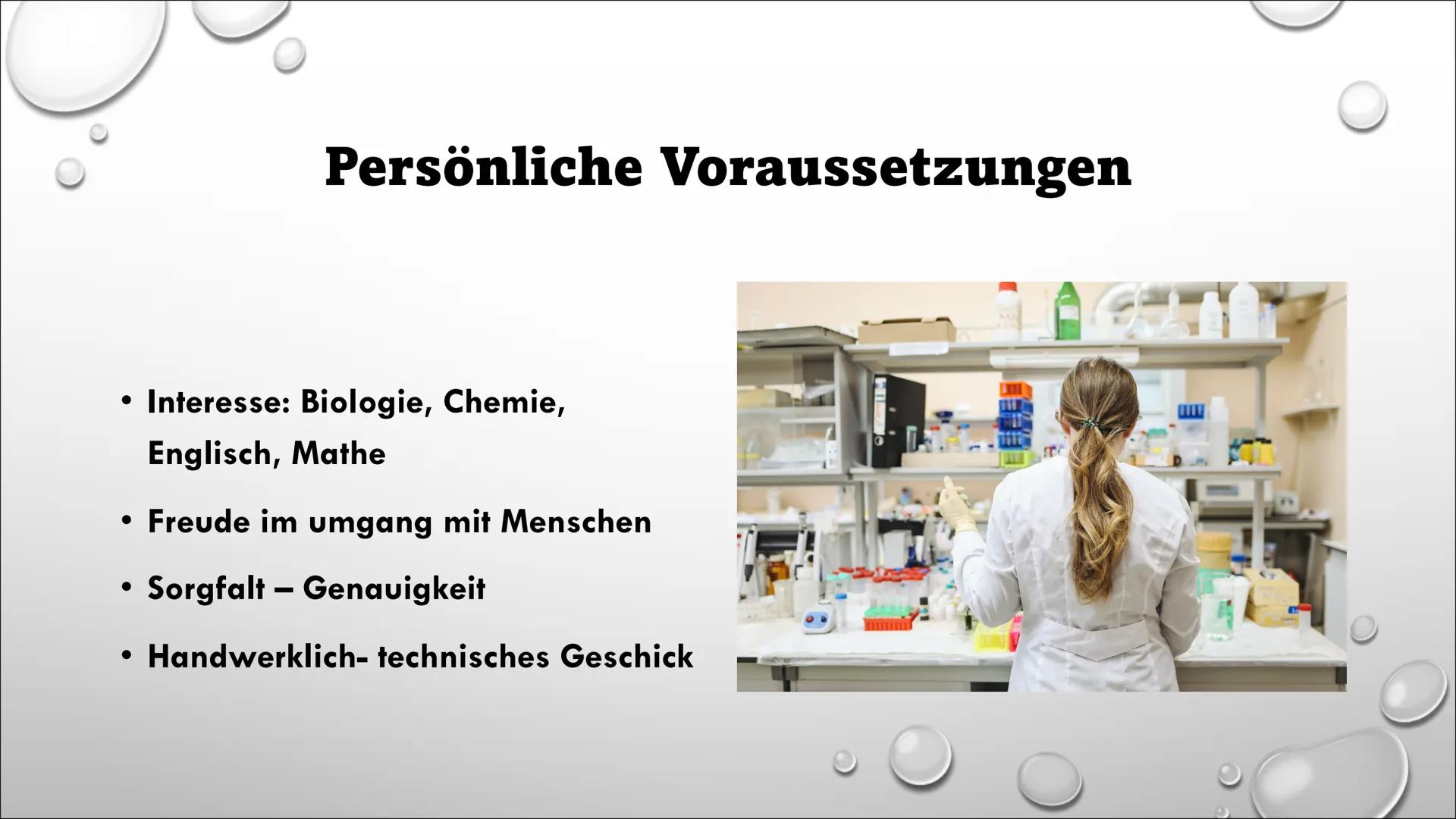 Persönliche Voraussetzungen

• Interesse: Biologie, Chemie, Englisch, Mathe

• Freude im umgang mit Menschen

• Sorgfalt – Genauigkeit

• Handwerklich- technisches Geschick